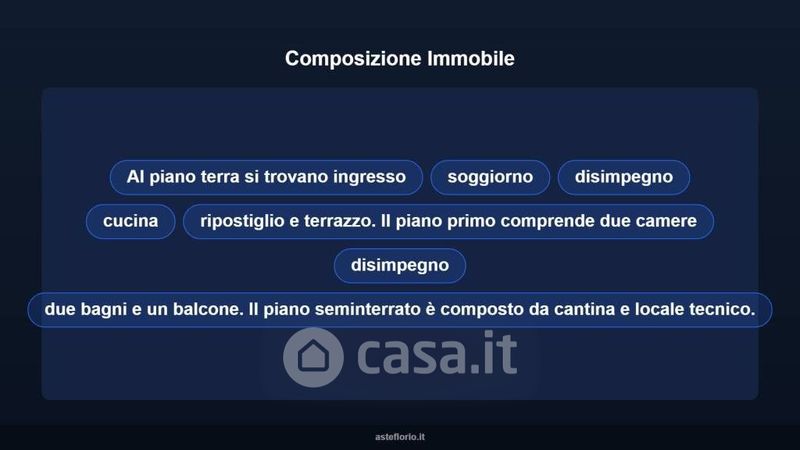 Composizione Immobile

Al piano terra si trovano ingresso

soggiorno

disimpegno

cucina

ripostiglio e terrazzo. Il piano primo comprende due camere

disimpegno

due bagni e un balcone. Il piano seminterrato è composto da cantina e locale tecnico.

casa.it

asteflorio.it